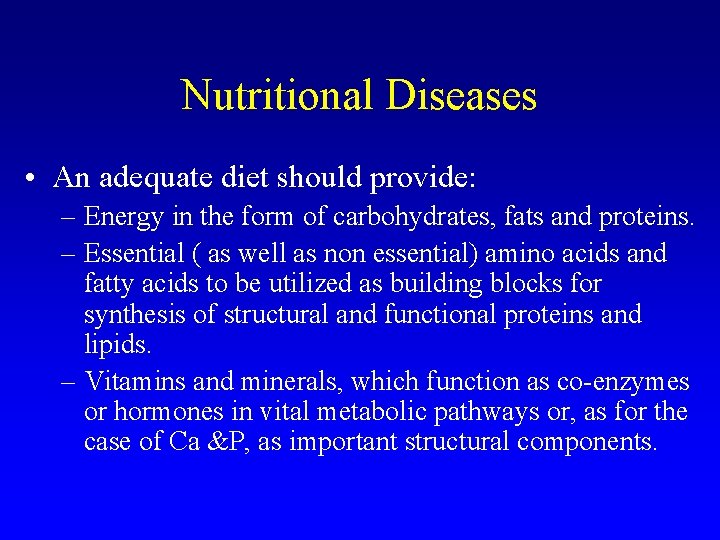 Nutritional Diseases

• An adequate diet should provide:

– Energy in the form of carbohydrates, fats and proteins.

– Essential ( as well as non essential) amino acids and fatty acids to be utilized as building blocks for synthesis of structural and functional proteins and lipids.

– Vitamins and minerals, which function as co-enzymes or hormones in vital metabolic pathways or, as for the case of Ca &P, as important structural components.